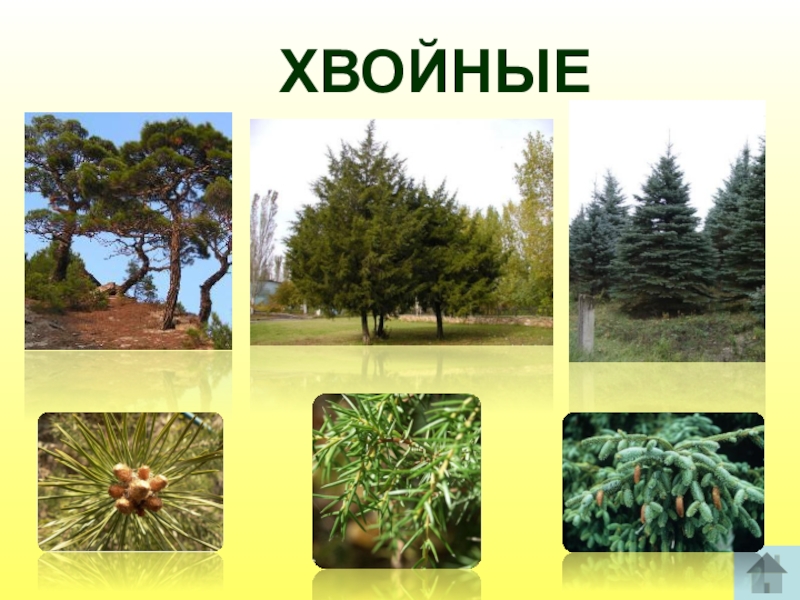 ХВОЙНЫЕ